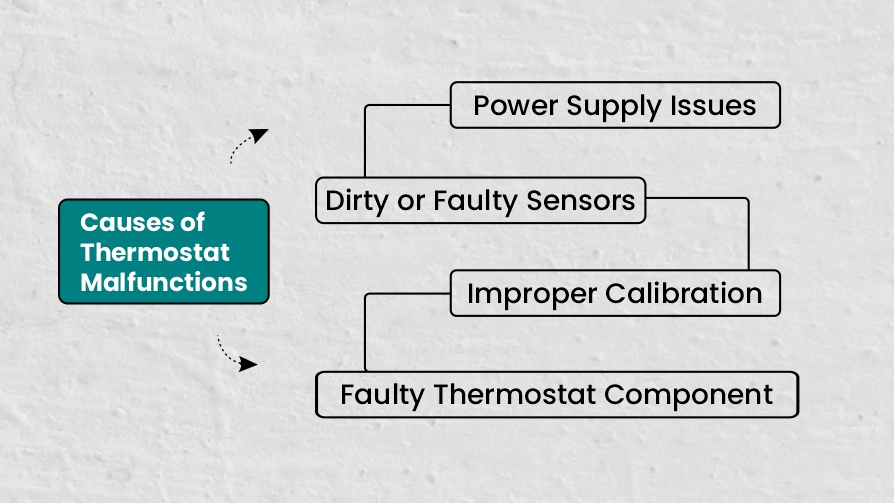 Causes of Thermostat Malfunctions

Power Supply Issues

Dirty or Faulty Sensors

Improper Calibration

Faulty Thermostat Component